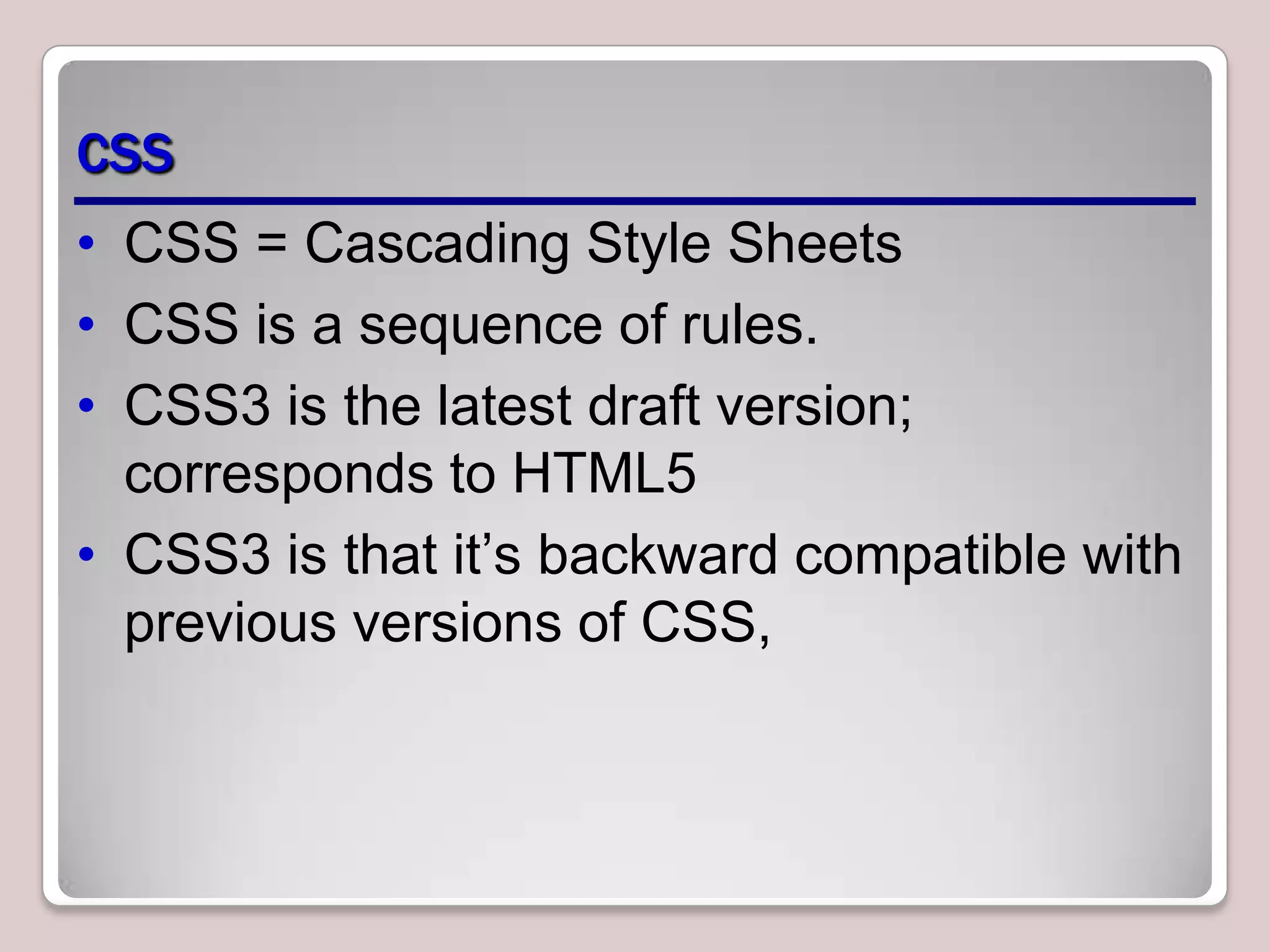 CSS

• CSS = Cascading Style Sheets
• CSS is a sequence of rules.
• CSS3 is the latest draft version; corresponds to HTML5
• CSS3 is that it’s backward compatible with previous versions of CSS,